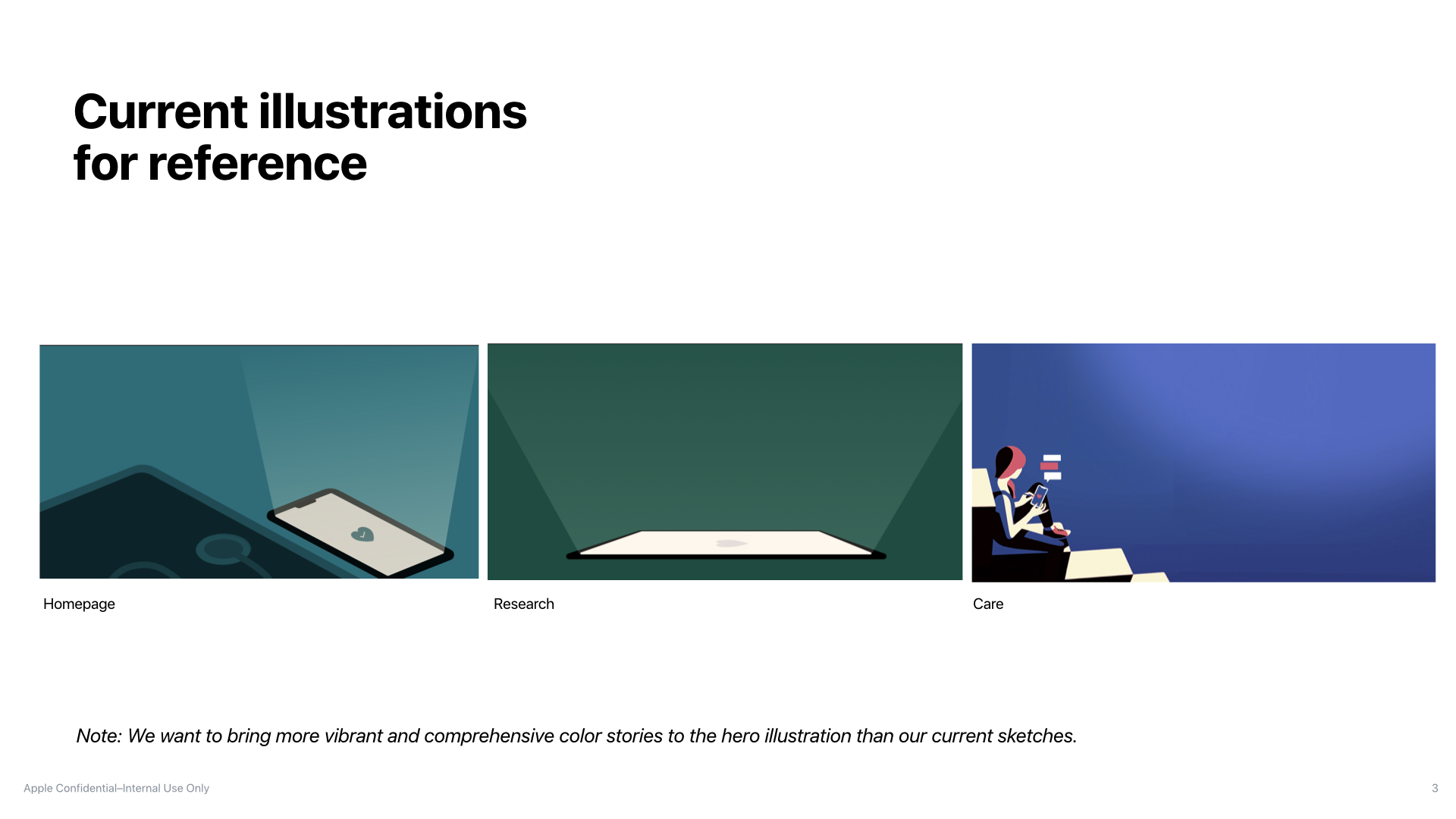 Current illustrations for reference

Homepage

Research

Care

Note: We want to bring more vibrant and comprehensive color stories to the hero illustration than our current sketches.

Apple Confidential–Internal Use Only

3